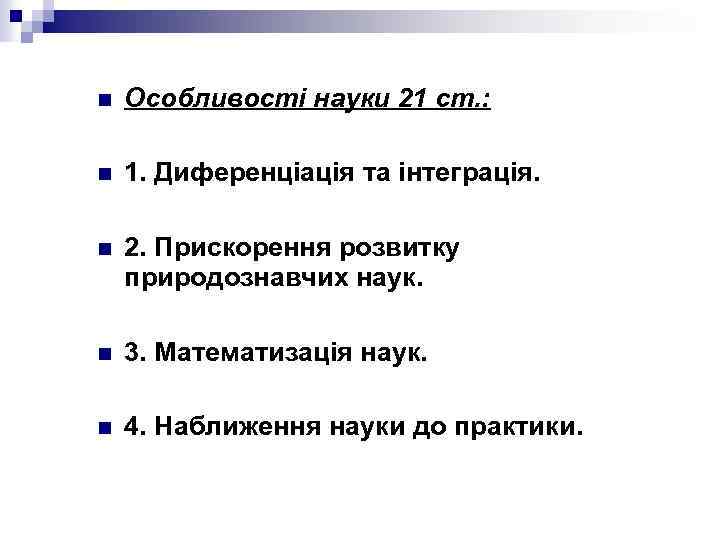 Особливості науки 21 ст.:

1. Диференціація та інтеграція.

2. Прискорення розвитку природознавчих наук.

3. Математизація наук.

4. Наближення науки до практики.